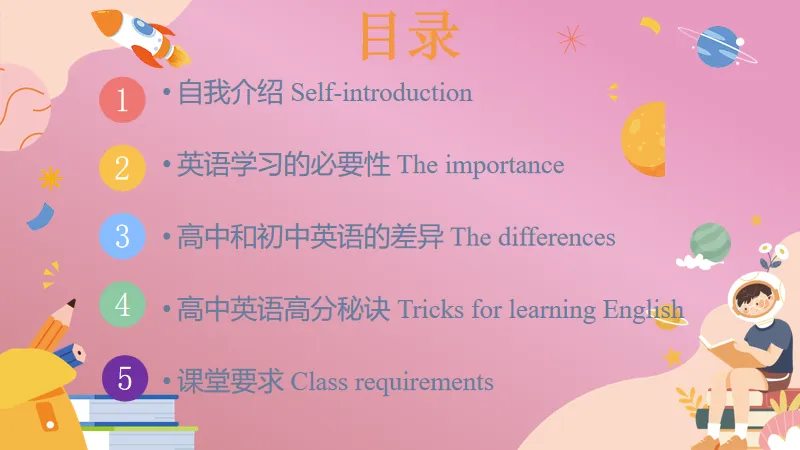 目录

1 • 自我介绍 Self-introduction

2 • 英语学习的必要性 The importance

3 • 高中和初中英语的差异 The differences

4 • 高中英语高分秘诀 Tricks for learning English

5 • 课堂要求 Class requirements